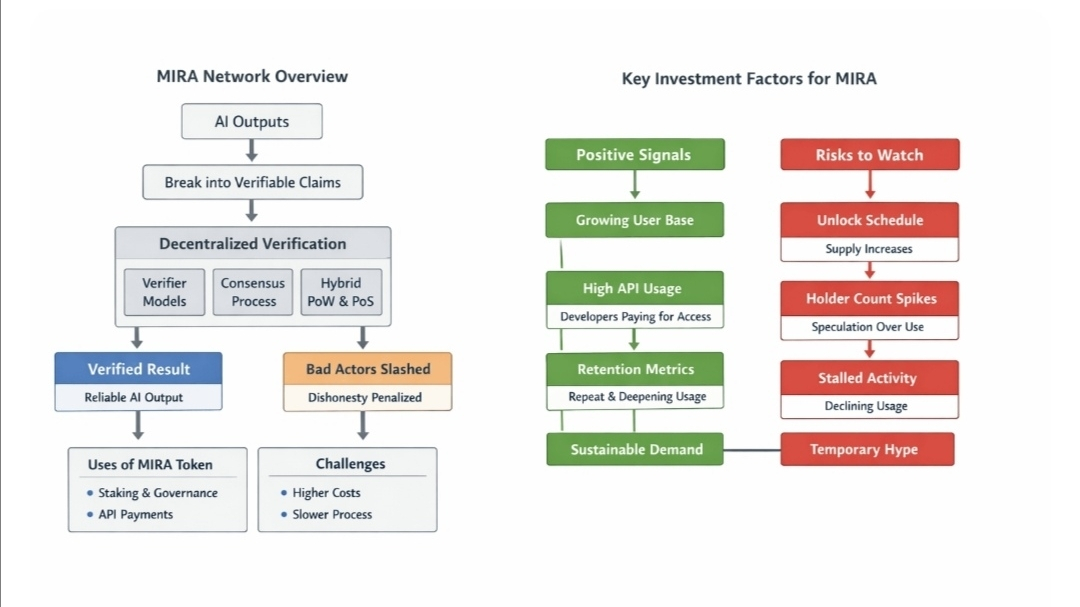 MIRA Network Overview

AI Outputs

Break into Verifiable Claims

Decentralized Verification

Verifier Models

Consensus Process

Hybrid PoW & PoS

Verified Result

Reliable AI Output

Bad Actors Slashed

Dishonesty Penalized

Uses of MIRA Token

• Staking & Governance
• API Payments

Challenges

• Higher Costs
• Slower Process

Key Investment Factors for MIRA

Positive Signals

Growing User Base

High API Usage

Developers Paying for Access

Retention Metrics

Repeat & Deepening Usage

Sustainable Demand

Risks to Watch

Unlock Schedule

Supply Increases

Holder Count Spikes

Speculation Over Use

Stalled Activity

Declining Usage

Temporary Hype